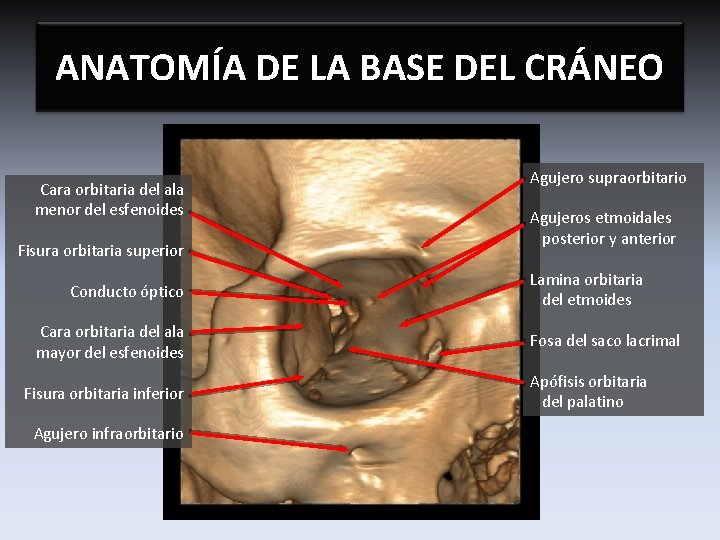 ANATOMÍA DE LA BASE DEL CRÁNEO

Cara orbitaria del ala menor del esfenoides

Fisura orbitaria superior

Conducto óptico

Cara orbitaria del ala mayor del esfenoides

Fisura orbitaria inferior

Agujero infraorbitario

Agujero supraorbitario

Agujeros etmoidales posterior y anterior

Lamina orbitaria del etmoides

Fosa del saco lacrimal

Apófisis orbitaria del palatino